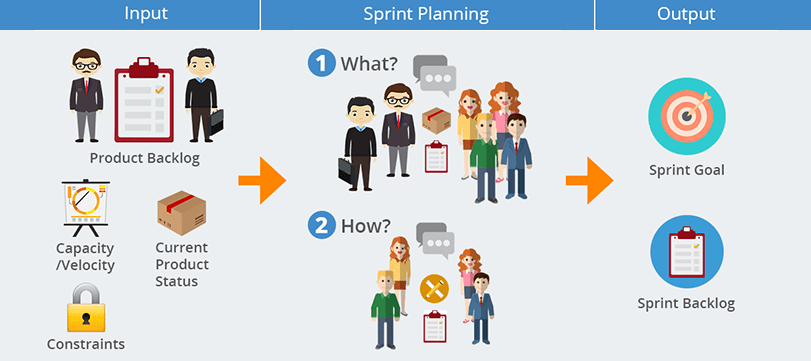 Input

Product Backlog

Capacity /Velocity

Current Product Status

Constraints

Sprint Planning

1 What?

2 How?

Output

Sprint Goal

Sprint Backlog